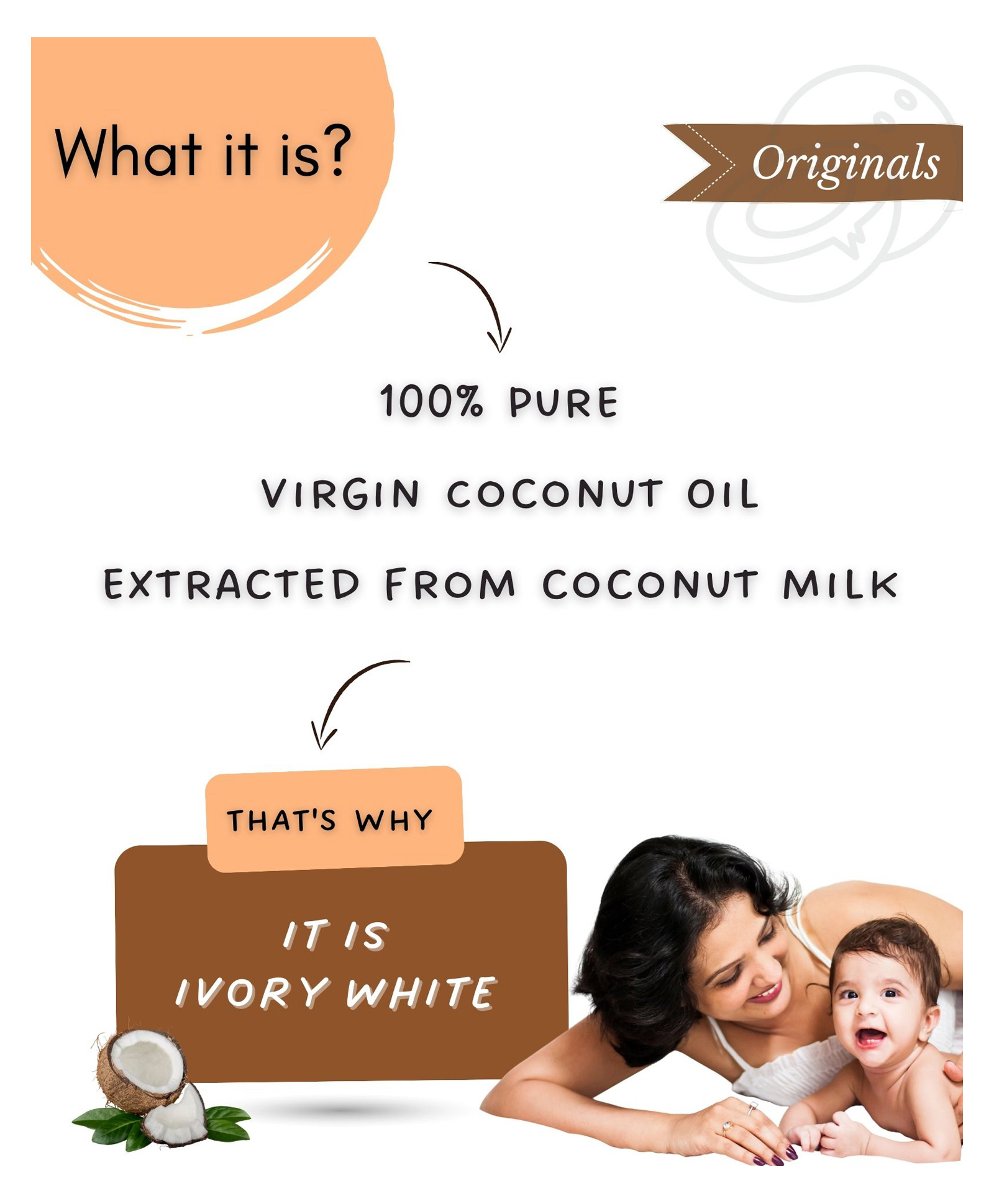 What it is?

Originals

100% PURE

VIRGIN COCONUT OIL

EXTRACTED FROM COCONUT MILK

THAT'S WHY

IT IS IVORY WHITE